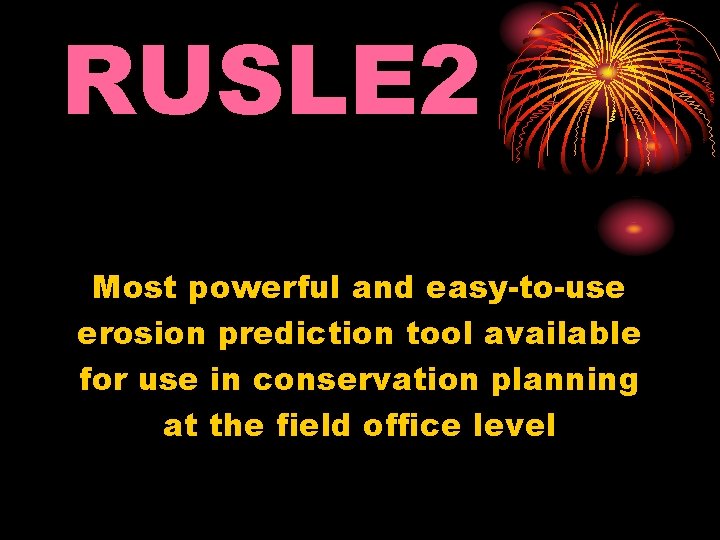 RUSLE2

Most powerful and easy-to-use erosion prediction tool available for use in conservation planning at the field office level